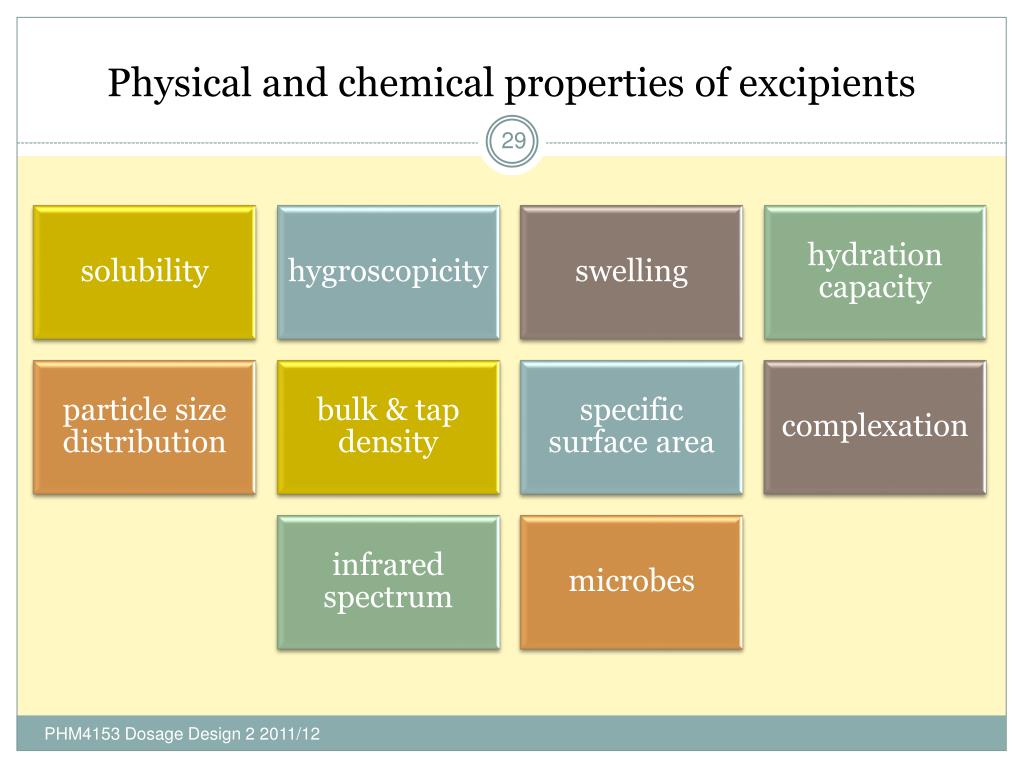 Physical and chemical properties of excipients

29

solubility

hygroscopicity

swelling

hydration capacity

particle size distribution

bulk & tap density

specific surface area

complexation

infrared spectrum

microbes

PHM4153 Dosage Design 2 2011/12